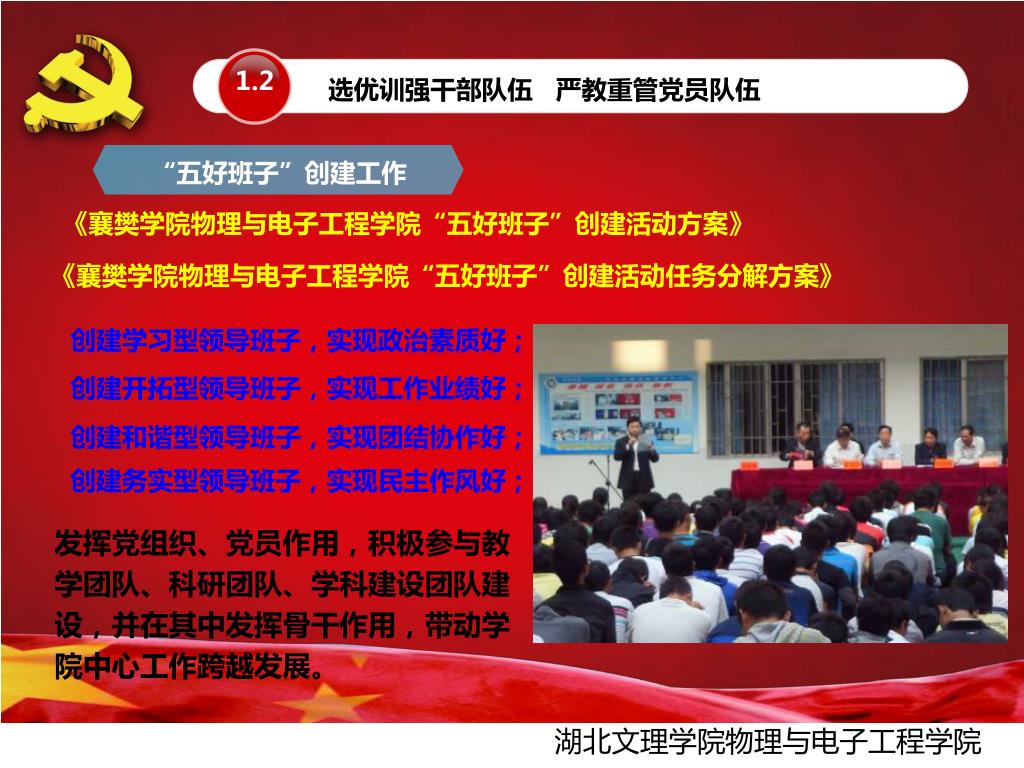 1.2

选优训强干部队伍　严教重管党员队伍

“五好班子”创建工作

《襄樊学院物理与电子工程学院“五好班子”创建活动方案》

《襄樊学院物理与电子工程学院“五好班子”创建活动任务分解方案》

创建学习型领导班子，实现政治素质好；
创建开拓型领导班子，实现工作业绩好；
创建和谐型领导班子，实现团结协作好；
创建务实型领导班子，实现民主作风好；

发挥党组织、党员作用，积极参与教学团队、科研团队、学科建设团队建设，并在其中发挥骨干作用，带动学院中心工作跨越发展。

湖北文理学院物理与电子工程学院